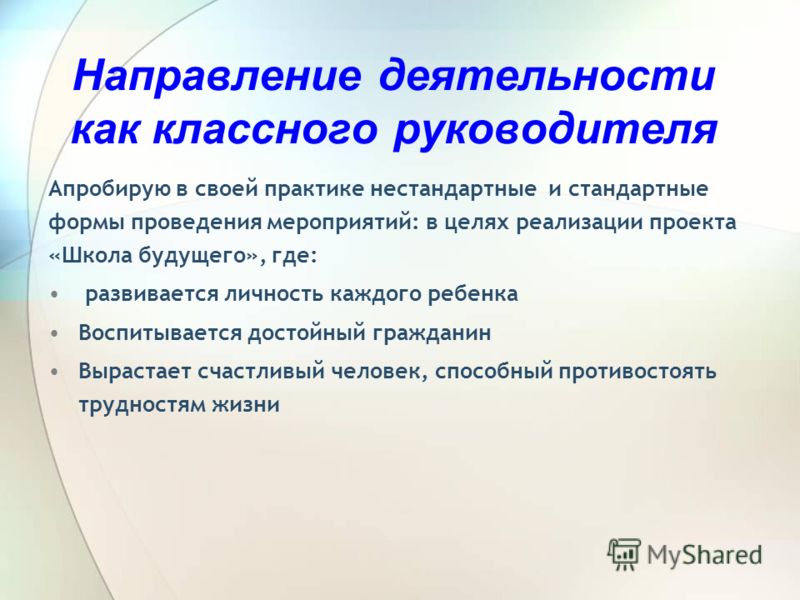 Направление деятельности как классного руководителя

Апробирую в своей практике нестандартные и стандартные формы проведения мероприятий: в целях реализации проекта «Школа будущего», где:

• развивается личность каждого ребенка
• Воспитывается достойный гражданин
• Вырастает счастливый человек, способный противостоять трудностям жизни

MyShared